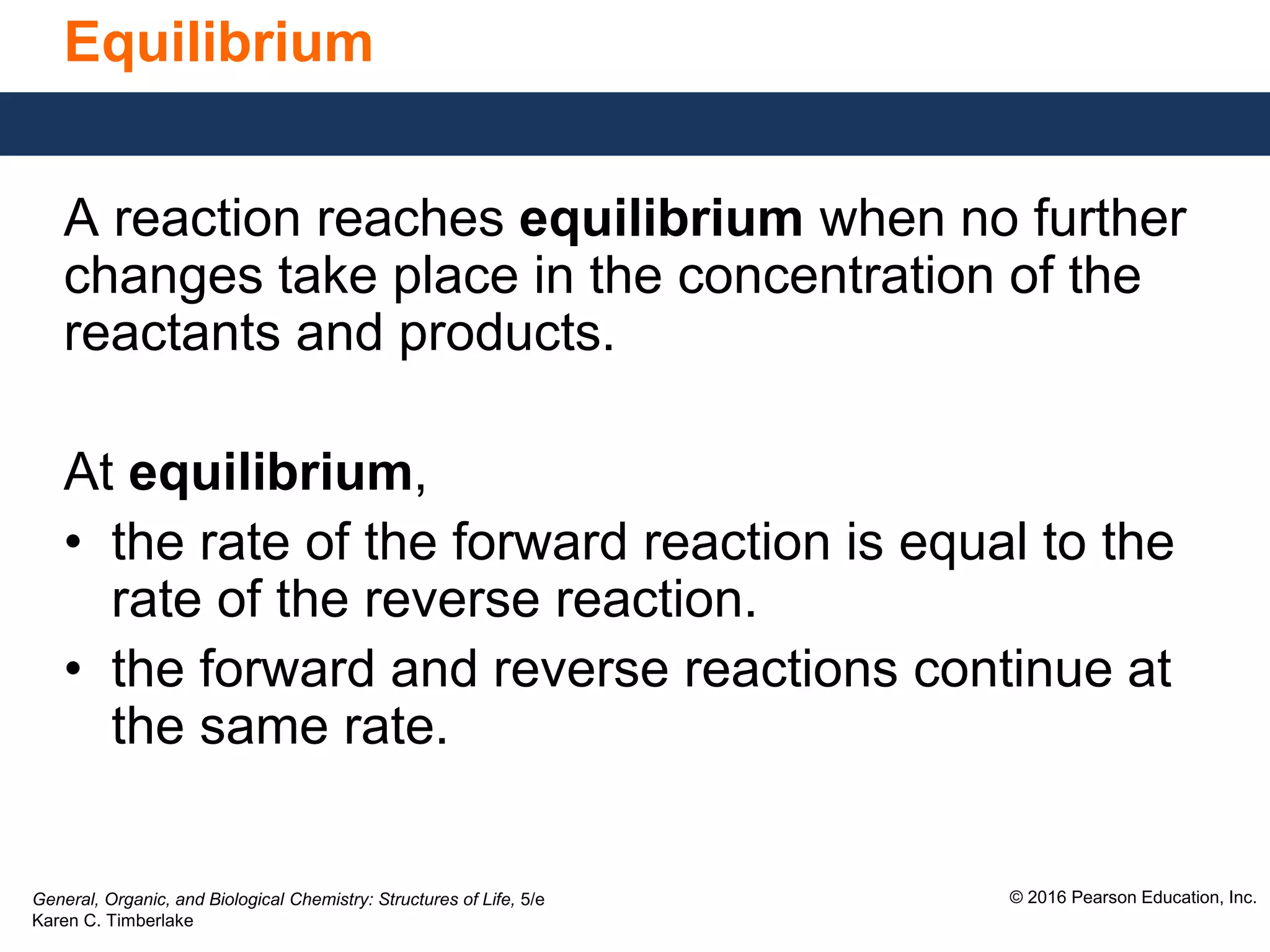 Equilibrium

A reaction reaches equilibrium when no further changes take place in the concentration of the reactants and products.

At equilibrium,
• the rate of the forward reaction is equal to the rate of the reverse reaction.
• the forward and reverse reactions continue at the same rate.

General, Organic, and Biological Chemistry: Structures of Life, 5/e
Karen C. Timberlake

© 2016 Pearson Education, Inc.